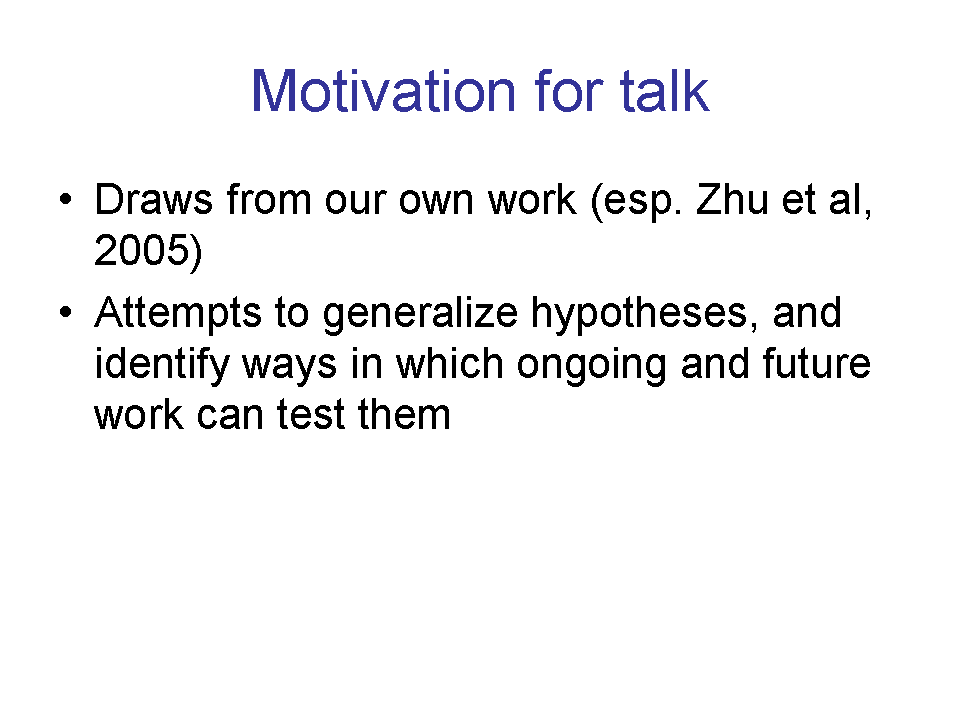 Motivation for talk

• Draws from our own work (esp. Zhu et al, 2005)
• Attempts to generalize hypotheses, and identify ways in which ongoing and future work can test them